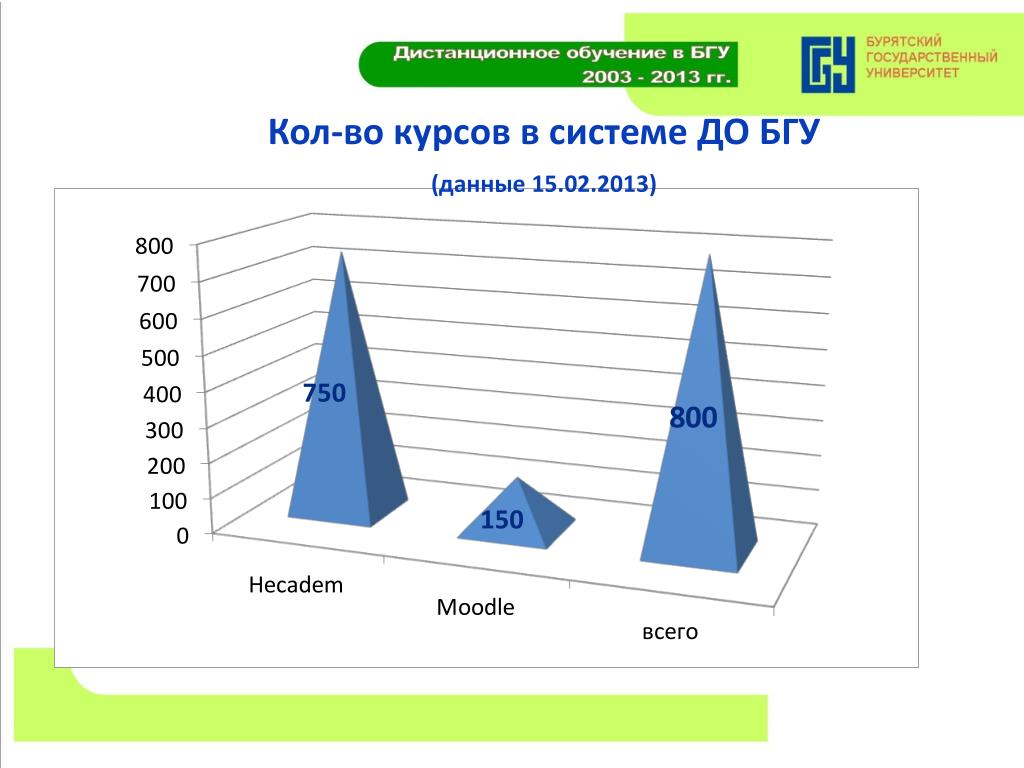 Дистанционное обучение в БГУ
2003 - 2013 гг.

БУРЯТСКИЙ ГОСУДАРСТВЕННЫЙ УНИВЕРСИТЕТ

Кол-во курсов в системе ДО БГУ

(данные 15.02.2013)

800
700
600
500
400
300
200
100
0

750
150
800

Hecadem
Moodle
всего